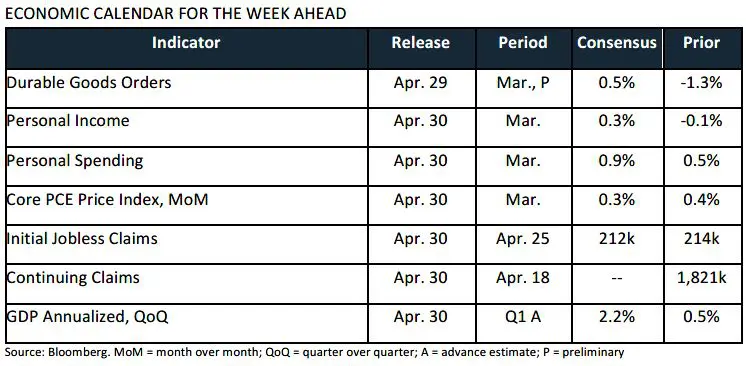 ECONOMIC CALENDAR FOR THE WEEK AHEAD

| Indicator | Release | Period | Consensus | Prior |
|---|---|---|---|---|
| Durable Goods Orders | Apr. 29 | Mar., P | 0.5% | -1.3% |
| Personal Income | Apr. 30 | Mar. | 0.3% | -0.1% |
| Personal Spending | Apr. 30 | Mar. | 0.9% | 0.5% |
| Core PCE Price Index, MoM | Apr. 30 | Mar. | 0.3% | 0.4% |
| Initial Jobless Claims | Apr. 30 | Apr. 25 | 212k | 214k |
| Continuing Claims | Apr. 30 | Apr. 18 | -- | 1,821k |
| GDP Annualized, QoQ | Apr. 30 | Q1 A | 2.2% | 0.5% |

Source: Bloomberg. MoM = month over month; QoQ = quarter over quarter; A = advance estimate; P = preliminary